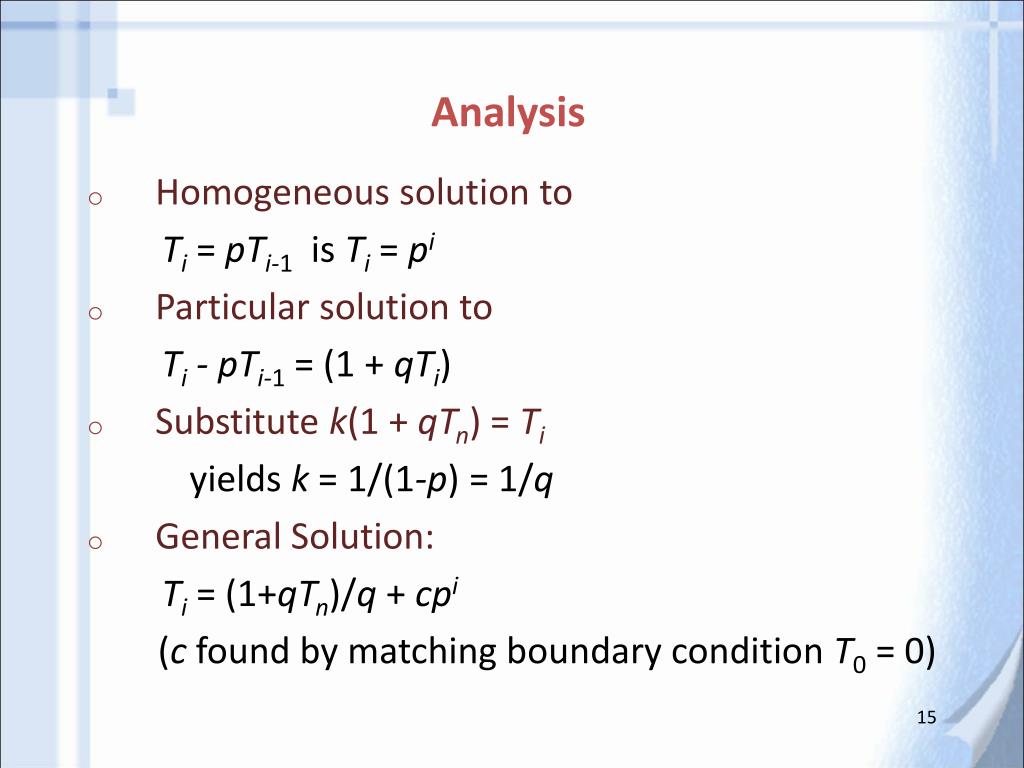 Analysis

o Homogeneous solution to
$T_i = pT_{i-1}$ is $T_i = p^i$

o Particular solution to
$T_i - pT_{i-1} = (1 + qT_i)$

o Substitute $k(1 + qT_n) = T_i$
yields $k = 1/(1-p) = 1/q$

o General Solution:
$T_i = (1+qT_n)/q + cp^i$
($c$ found by matching boundary condition $T_0 = 0$)

15